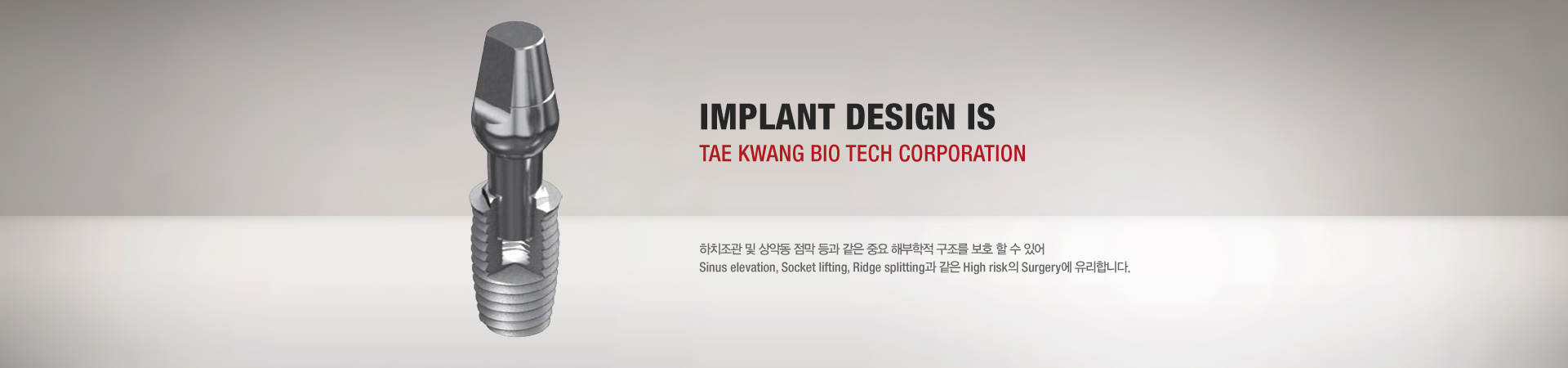 IMPLANT DESIGN IS
TAE KWANG BIO TECH CORPORATION

하치조관 및 상악동 점막 등과 같은 중요 해부학적 구조를 보호 할 수 있어
Sinus elevation, Socket lifting, Ridge splitting과 같은 High risk의 Surgery에 유리합니다.